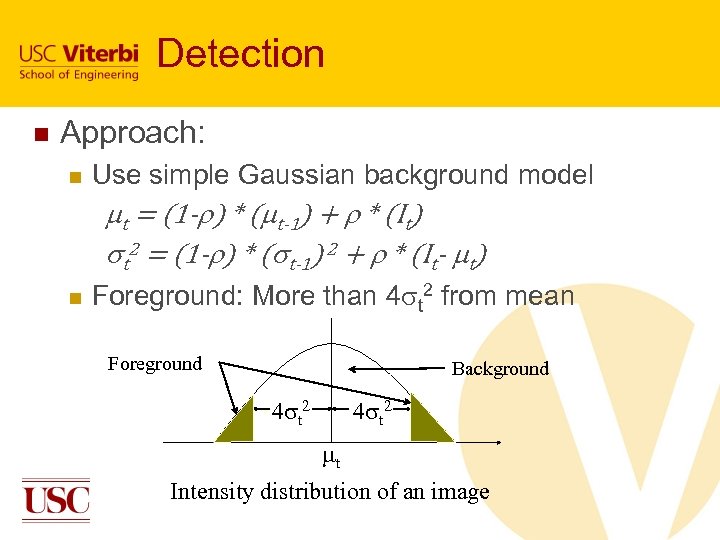 USC Viterbi
School of Engineering

Detection

Approach:

Use simple Gaussian background model

$\mu_t = (1-\rho) * (\mu_{t-1}) + \rho * (I_t)$

$\sigma_t^2 = (1-\rho) * (\sigma_{t-1})^2 + \rho * (I_t - \mu_t)$

Foreground: More than $4\sigma_t^2$ from mean

Foreground

Background

$4\sigma_t^2$ $4\sigma_t^2$

$\mu_t$

Intensity distribution of an image

USC